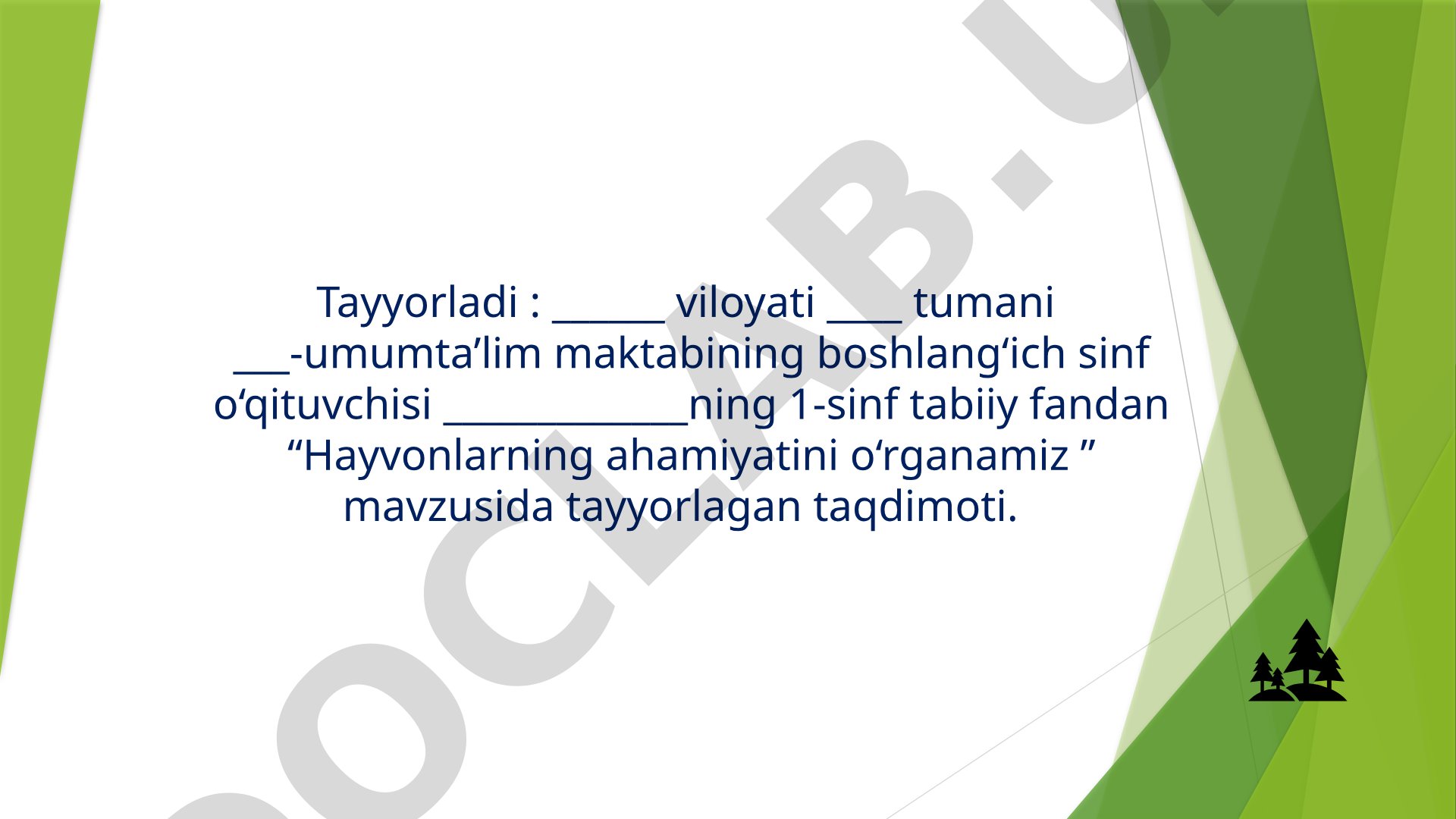 Tayyorladi : ______ viloyati ____ tumani ___-umumta’lim maktabining boshlang‘ich sinf o‘qituvchisi _____________ning 1-sinf tabiiy fandan “Hayvonlarning ahamiyatini o‘rganamiz ” mavzusida tayyorlagan taqdimoti.

DOCLAB.U